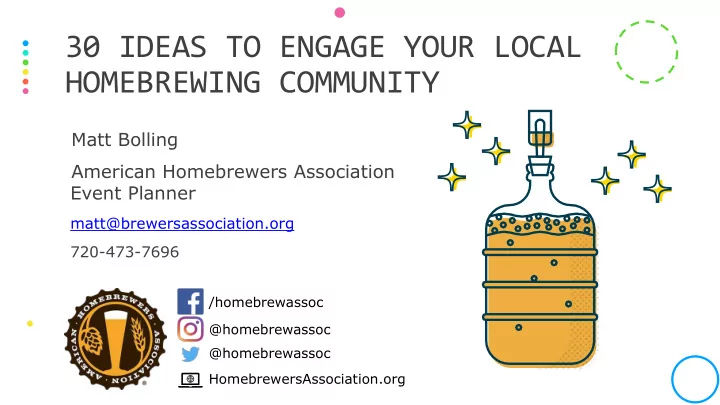 30 IDEAS TO ENGAGE YOUR LOCAL HOMEBREWING COMMUNITY

Matt Bolling

American Homebrewers Association Event Planner

matt@brewersassociation.org

720-473-7696

AMERICAN HOMEBREWERS ASSOCIATION

/homebrewassoc

@homebrewassoc

@homebrewassoc

HomebrewersAssociation.org